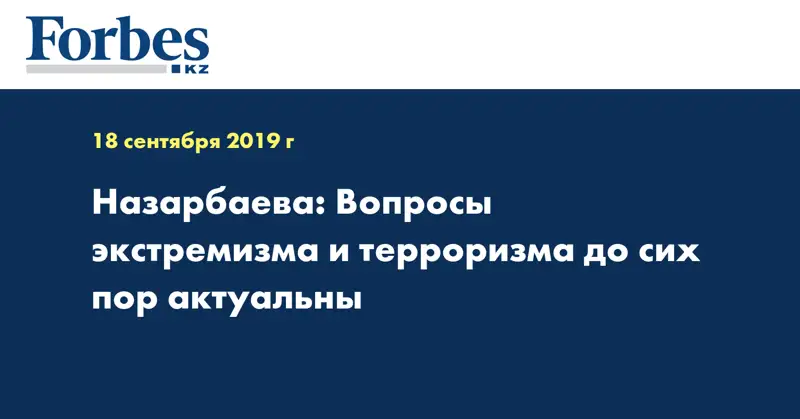 Forbes
KZ

18 сентября 2019 г

Назарбаева: Вопросы экстремизма и терроризма до сих пор актуальны